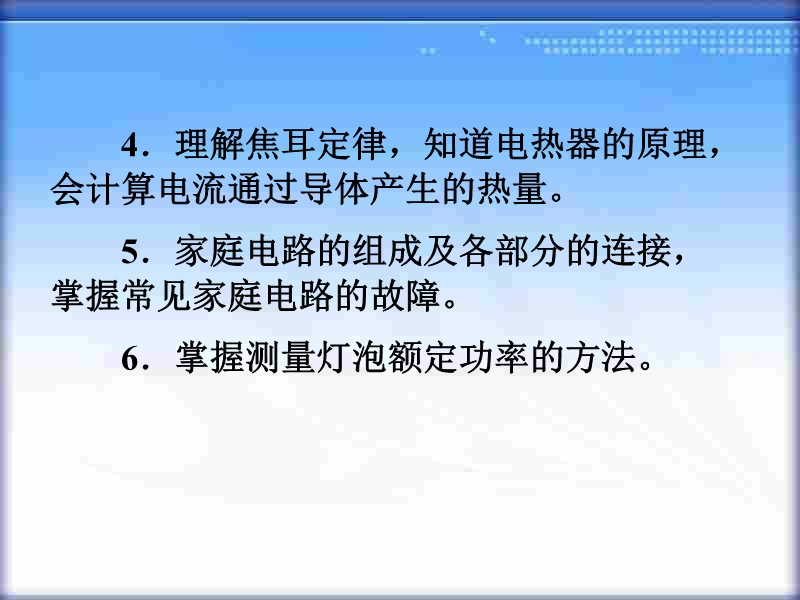 4．理解焦耳定律，知道电热器的原理，会计算电流通过导体产生的热量。

5．家庭电路的组成及各部分的连接，掌握常见家庭电路的故障。

6．掌握测量灯泡额定功率的方法。